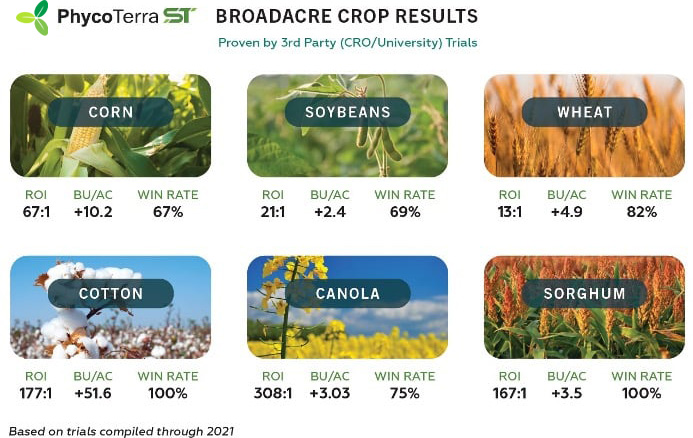 PhycoTerra ST

BROADACRE CROP RESULTS

Proven by 3rd Party (CRO/University) Trials

CORN

| ROI | BU/AC | WIN RATE |
|---|---|---|
| 67:1 | +10.2 | 67% |

SOYBEANS

| ROI | BU/AC | WIN RATE |
|---|---|---|
| 21:1 | +2.4 | 69% |

WHEAT

| ROI | BU/AC | WIN RATE |
|---|---|---|
| 13:1 | +4.9 | 82% |

COTTON

| ROI | BU/AC | WIN RATE |
|---|---|---|
| 177:1 | +51.6 | 100% |

CANOLA

| ROI | BU/AC | WIN RATE |
|---|---|---|
| 308:1 | +3.03 | 75% |

SORGHUM

| ROI | BU/AC | WIN RATE |
|---|---|---|
| 167:1 | +3.5 | 100% |

Based on trials compiled through 2021